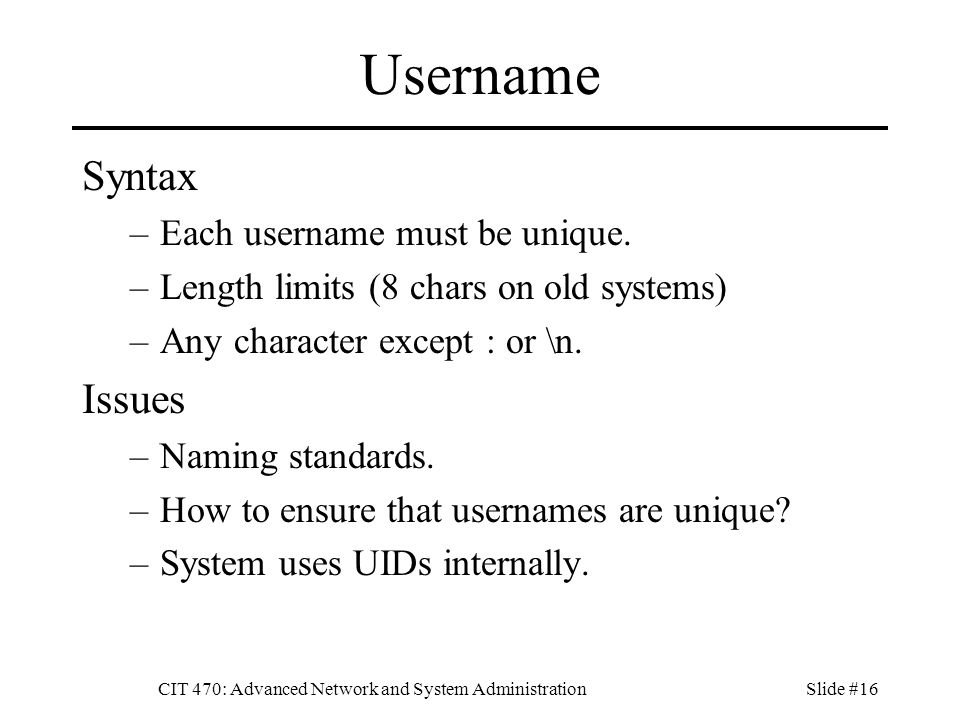 Username

Syntax

– Each username must be unique.

– Length limits (8 chars on old systems)

– Any character except : or \n.

Issues

– Naming standards.

– How to ensure that usernames are unique?

– System uses UIDs internally.

CIT 470: Advanced Network and System Administration

Slide #16